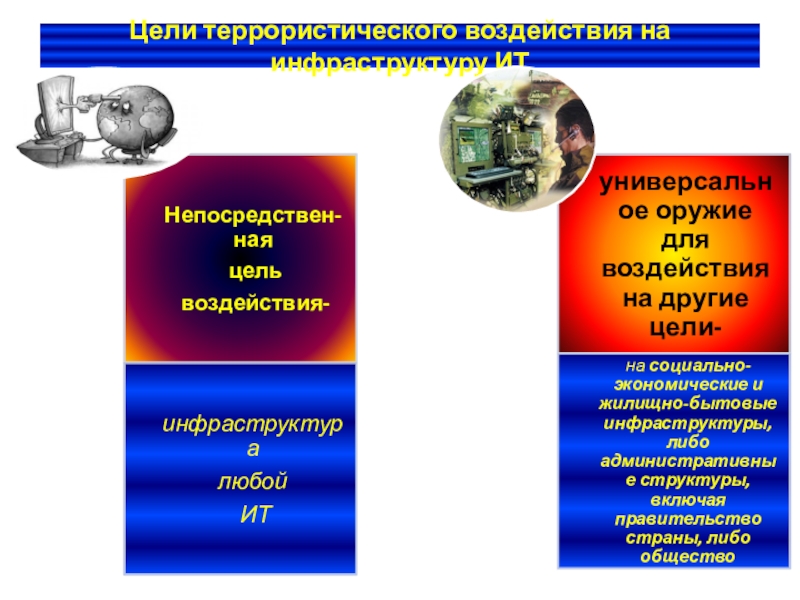 Цели террористического воздействия на инфраструктуру ИТ

Непосредствен-ная цель воздействия-

инфраструктура любой ИТ

универсальное оружие для воздействия на другие цели-

на социально-экономические и жилищно-бытовые инфраструктуры, либо административные структуры, включая правительство страны, либо общество